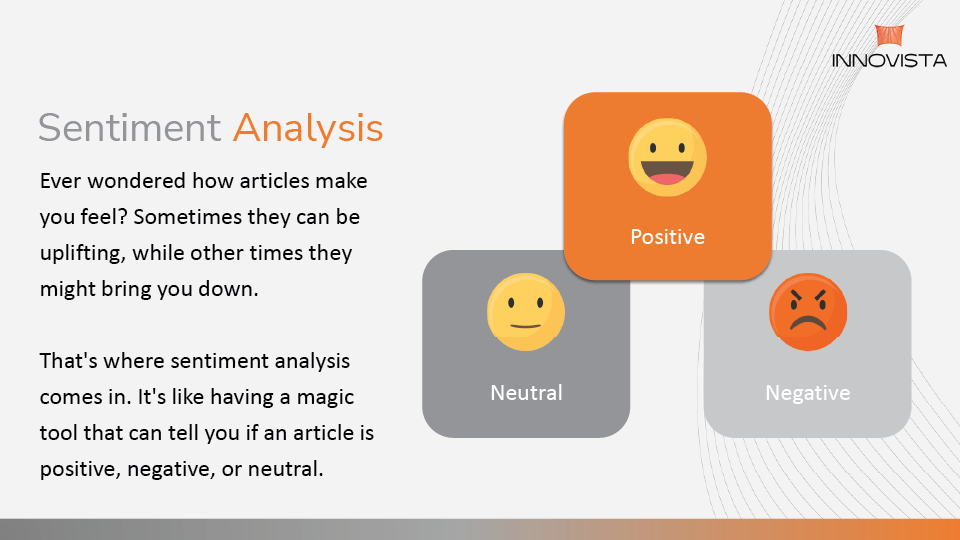 INNOVISTA

Sentiment Analysis

Ever wondered how articles make you feel? Sometimes they can be uplifting, while other times they might bring you down.

That's where sentiment analysis comes in. It's like having a magic tool that can tell you if an article is positive, negative, or neutral.

Positive

Neutral

Negative